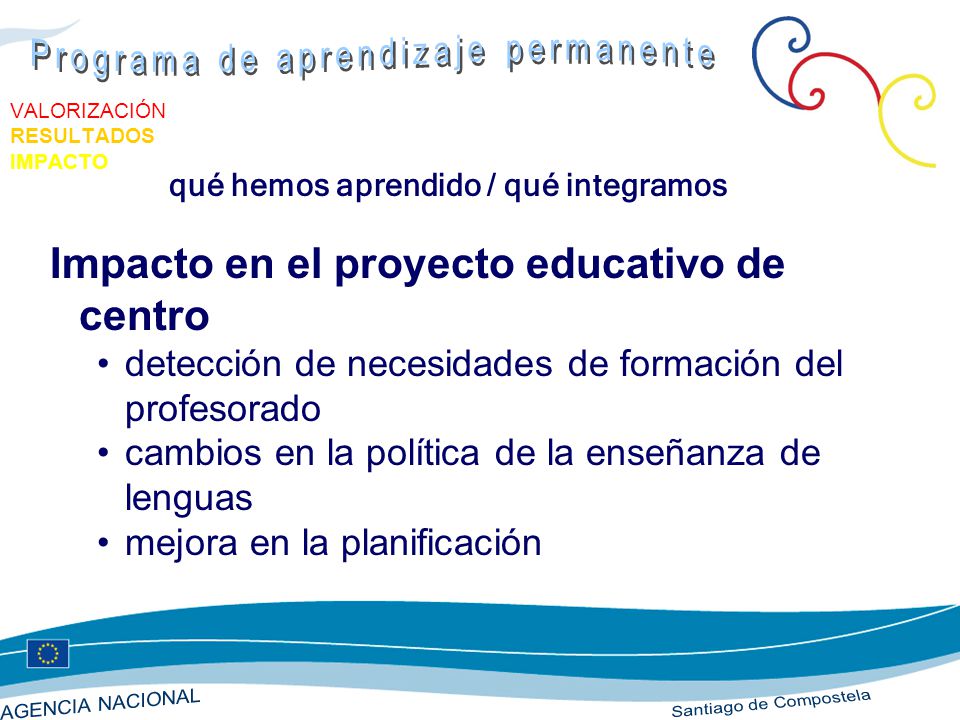 Programa de aprendizaje permanente

VALORIZACIÓN
RESULTADOS
IMPACTO

qué hemos aprendido / qué integramos

Impacto en el proyecto educativo de centro

• detección de necesidades de formación del profesorado
• cambios en la política de la enseñanza de lenguas
• mejora en la planificación

AGENCIA NACIONAL

Santiago de Compostela